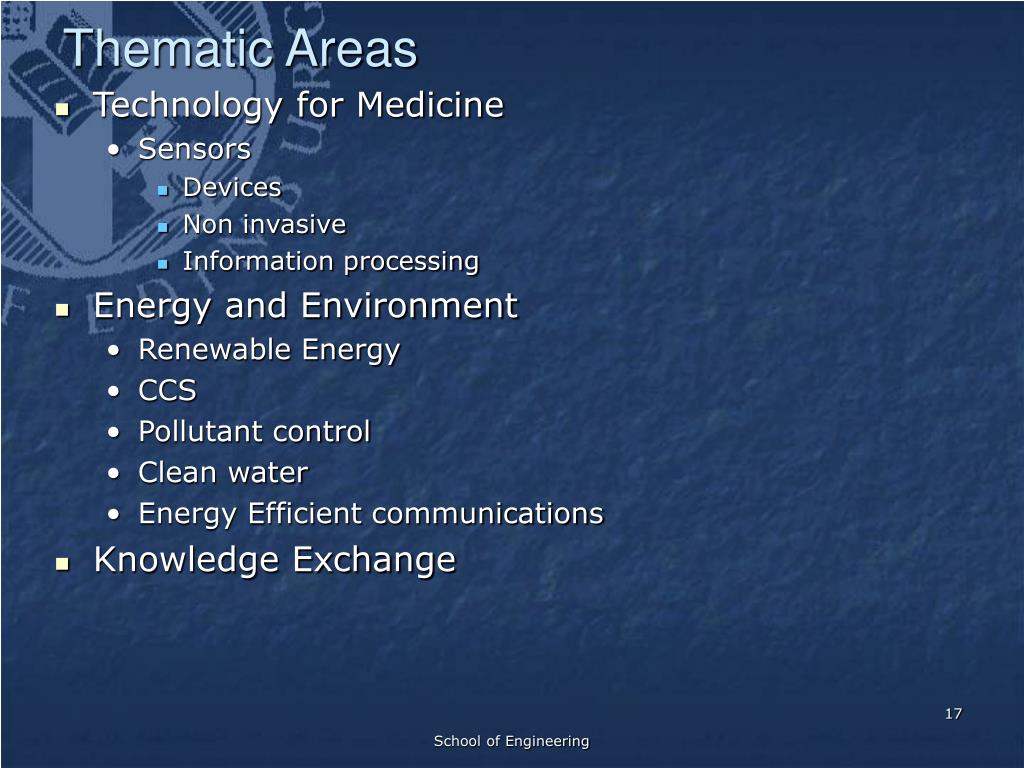 Thematic Areas

- Technology for Medicine
  - Sensors
    - Devices
    - Non invasive
    - Information processing
- Energy and Environment
  - Renewable Energy
  - CCS
  - Pollutant control
  - Clean water
  - Energy Efficient communications
- Knowledge Exchange

17

School of Engineering